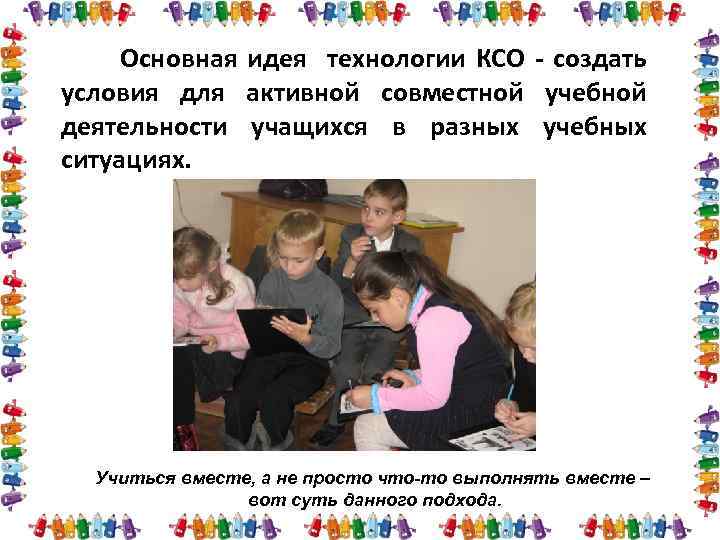 Основная идея технологии КСО - создать условия для активной совместной учебной деятельности учащихся в разных учебных ситуациях.

Учиться вместе, а не просто что-то выполнять вместе – вот суть данного подхода.